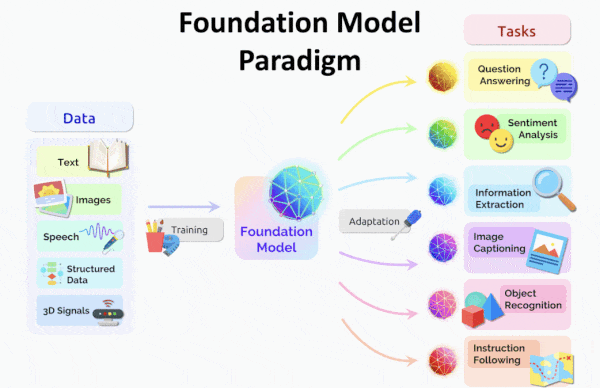 Foundation Model Paradigm

Data

Text

Images

Speech

Structured Data

3D Signals

Training

Foundation Model

Adaptation

Tasks

Question Answering

Sentiment Analysis

Information Extraction

Image Captioning

Object Recognition

Instruction Following